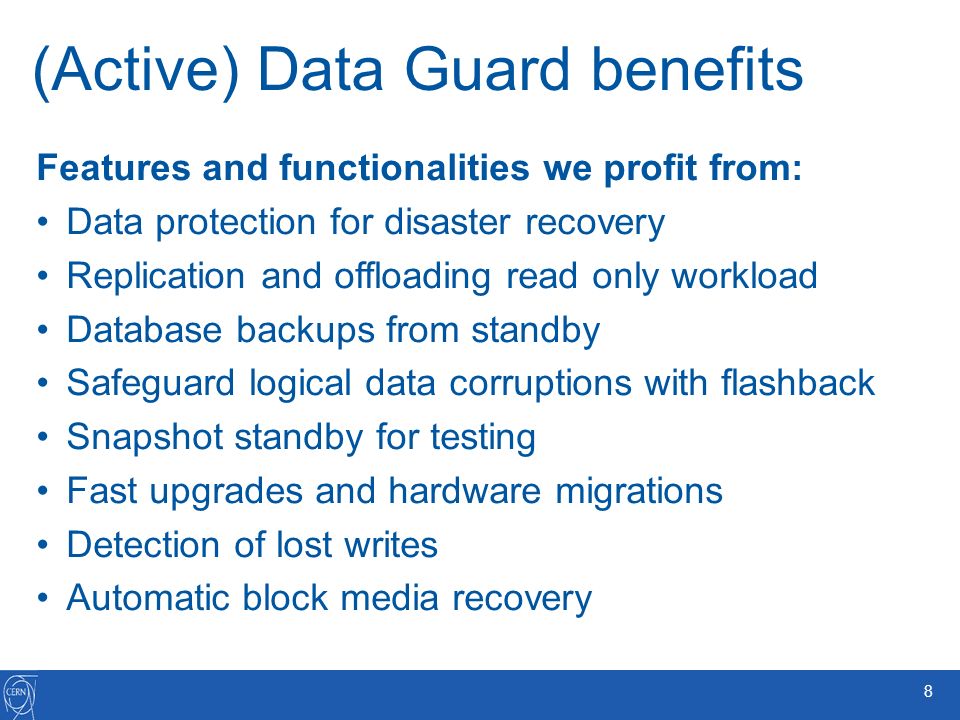 (Active) Data Guard benefits

Features and functionalities we profit from:

• Data protection for disaster recovery
• Replication and offloading read only workload
• Database backups from standby
• Safeguard logical data corruptions with flashback
• Snapshot standby for testing
• Fast upgrades and hardware migrations
• Detection of lost writes
• Automatic block media recovery

CERN

8